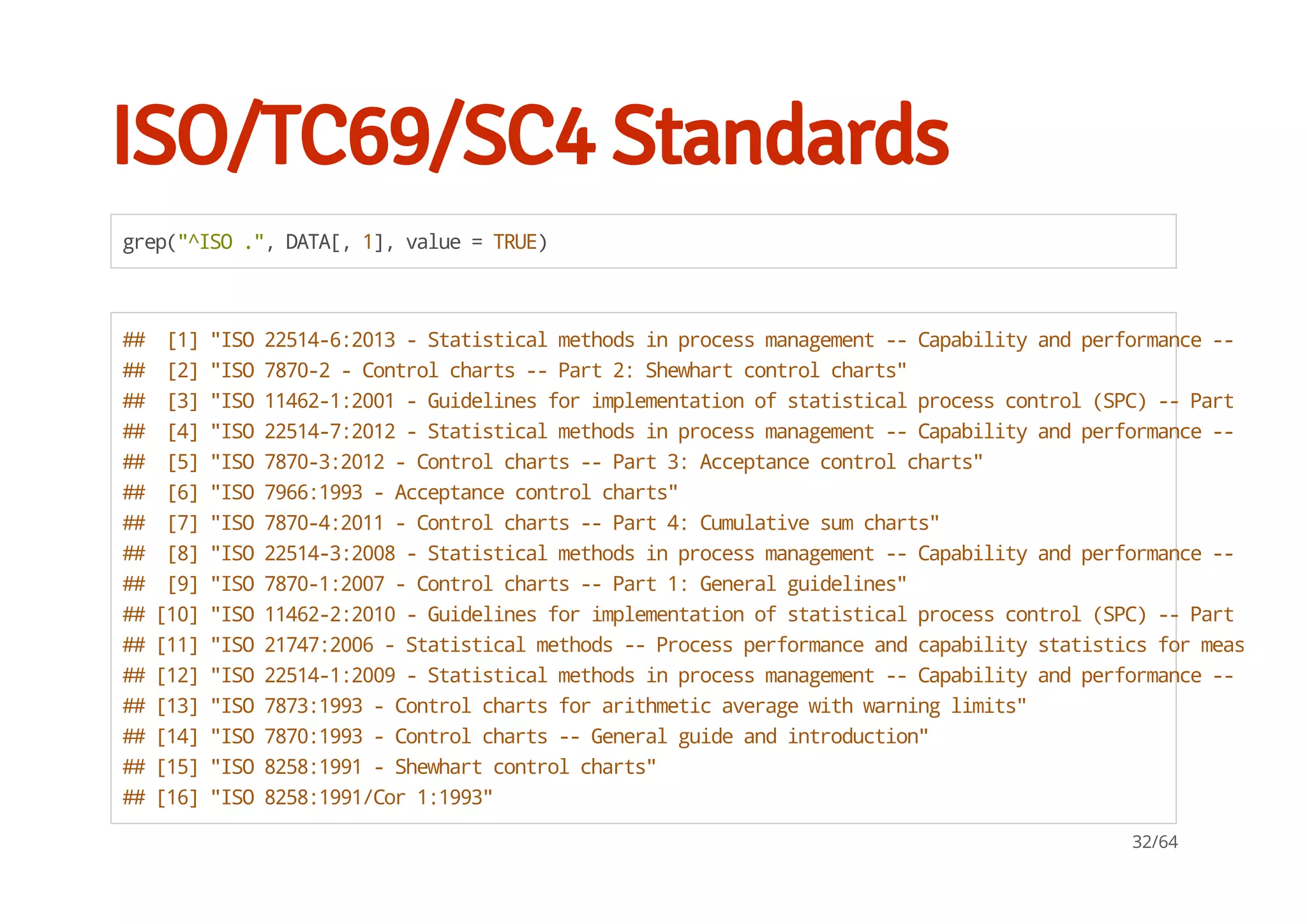 ISO/TC69/SC4 Standards

grep("^ISO .", DATA[, 1], value = TRUE)

##  [1] "ISO 22514-6:2013 - Statistical methods in process management -- Capability and performance --
##  [2] "ISO 7870-2 - Control charts -- Part 2: Shewhart control charts"
##  [3] "ISO 11462-1:2001 - Guidelines for implementation of statistical process control (SPC) -- Part
##  [4] "ISO 22514-7:2012 - Statistical methods in process management -- Capability and performance --
##  [5] "ISO 7870-3:2012 - Control charts -- Part 3: Acceptance control charts"
##  [6] "ISO 7966:1993 - Acceptance control charts"
##  [7] "ISO 7870-4:2011 - Control charts -- Part 4: Cumulative sum charts"
##  [8] "ISO 22514-3:2008 - Statistical methods in process management -- Capability and performance --
##  [9] "ISO 7870-1:2007 - Control charts -- Part 1: General guidelines"
## [10] "ISO 11462-2:2010 - Guidelines for implementation of statistical process control (SPC) -- Part
## [11] "ISO 21747:2006 - Statistical methods -- Process performance and capability statistics for meas
## [12] "ISO 22514-1:2009 - Statistical methods in process management -- Capability and performance --
## [13] "ISO 7873:1993 - Control charts for arithmetic average with warning limits"
## [14] "ISO 7870:1993 - Control charts -- General guide and introduction"
## [15] "ISO 8258:1991 - Shewhart control charts"
## [16] "ISO 8258:1991/Cor 1:1993"

32/64